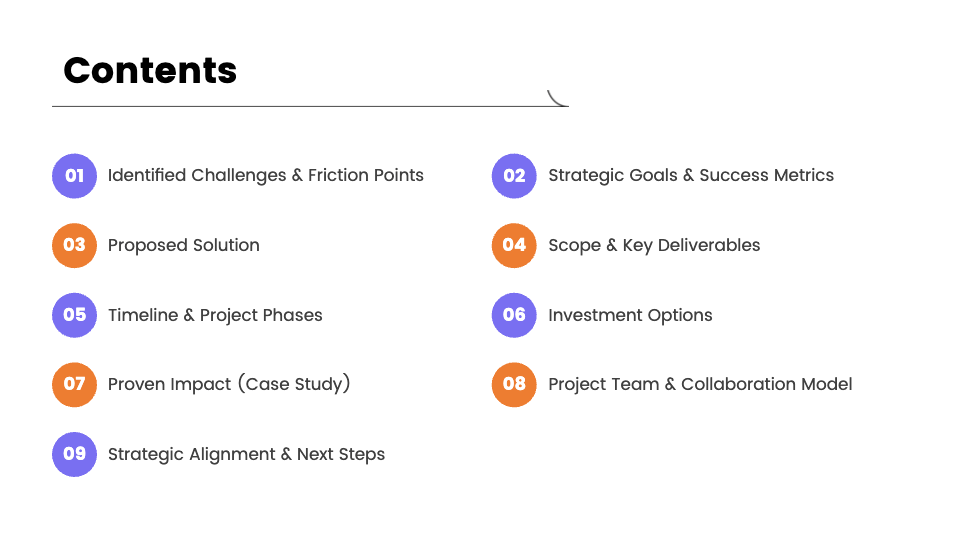 Contents

01 Identified Challenges & Friction Points

02 Strategic Goals & Success Metrics

03 Proposed Solution

04 Scope & Key Deliverables

05 Timeline & Project Phases

06 Investment Options

07 Proven Impact (Case Study)

08 Project Team & Collaboration Model

09 Strategic Alignment & Next Steps